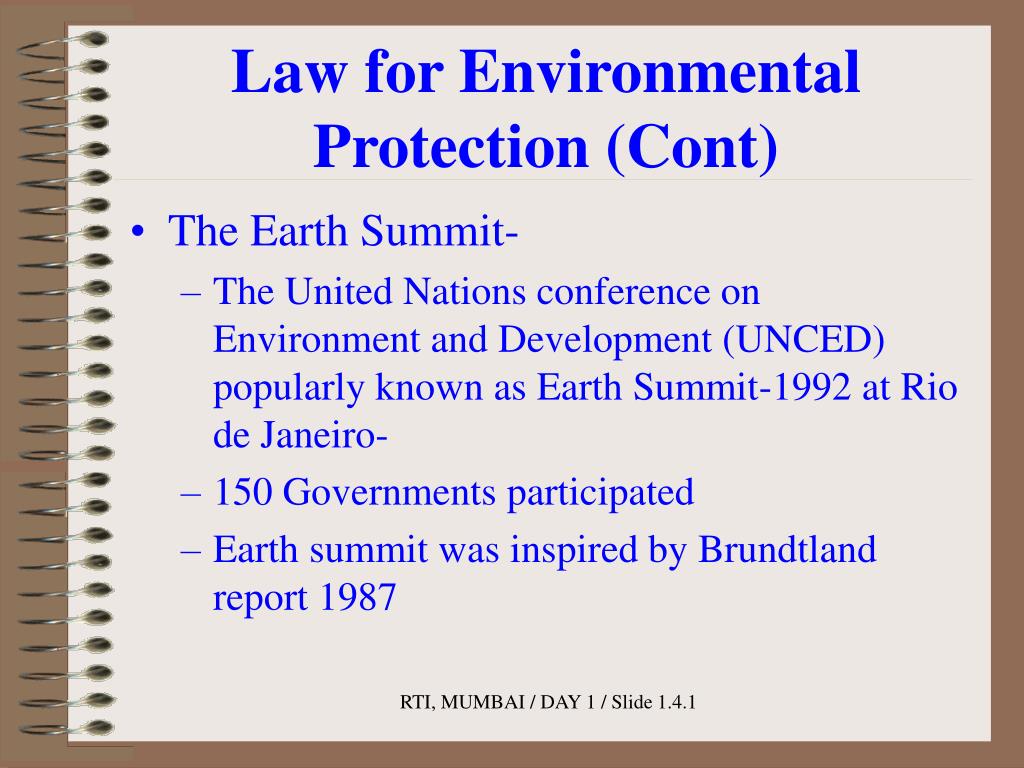 Law for Environmental Protection (Cont)

• The Earth Summit-
– The United Nations conference on Environment and Development (UNCED) popularly known as Earth Summit-1992 at Rio de Janeiro-
– 150 Governments participated
– Earth summit was inspired by Brundtland report 1987

RTI, MUMBAI / DAY 1 / Slide 1.4.1